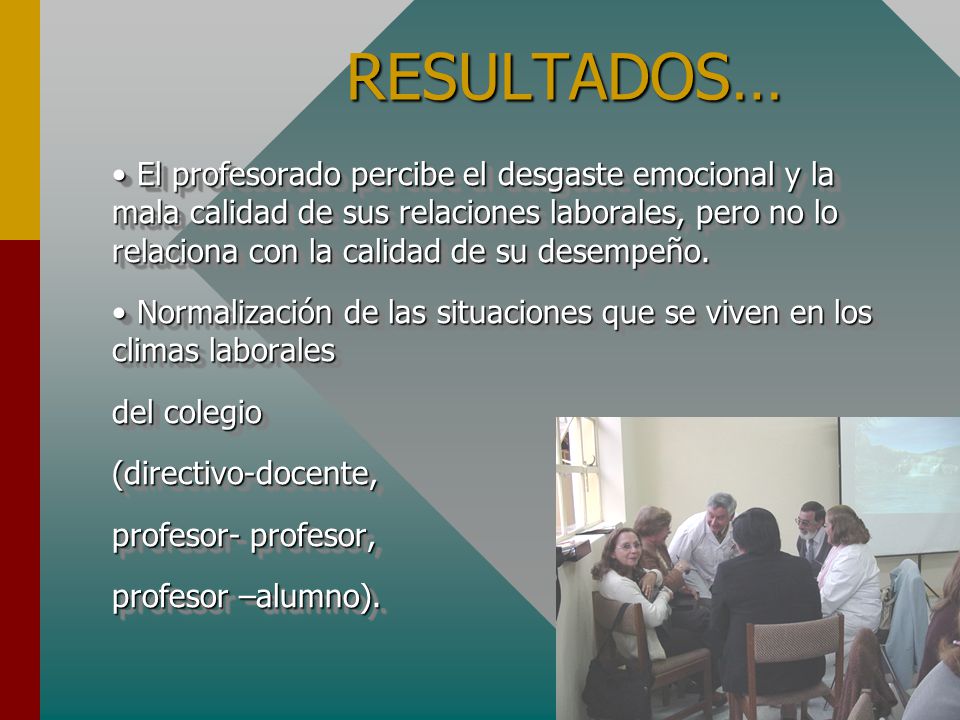 RESULTADOS…

• El profesorado percibe el desgaste emocional y la mala calidad de sus relaciones laborales, pero no lo relaciona con la calidad de su desempeño.

• Normalización de las situaciones que se viven en los climas laborales

del colegio

(directivo-docente,

profesor- profesor,

profesor –alumno).